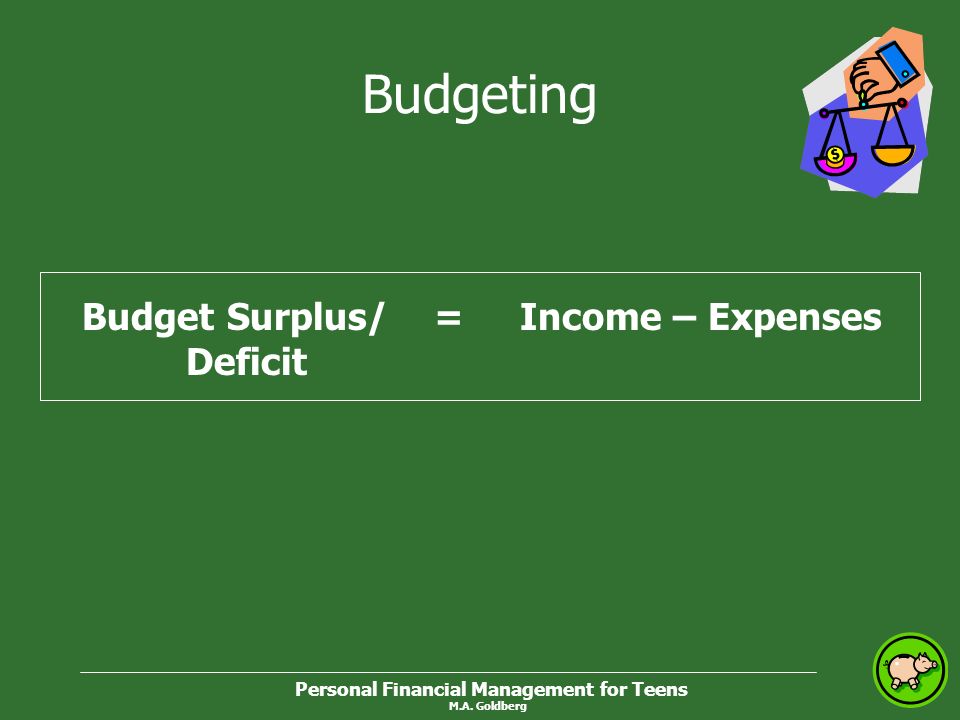 Budgeting

Budget Surplus/ Deficit = Income – Expenses

Personal Financial Management for Teens
M.A. Goldberg